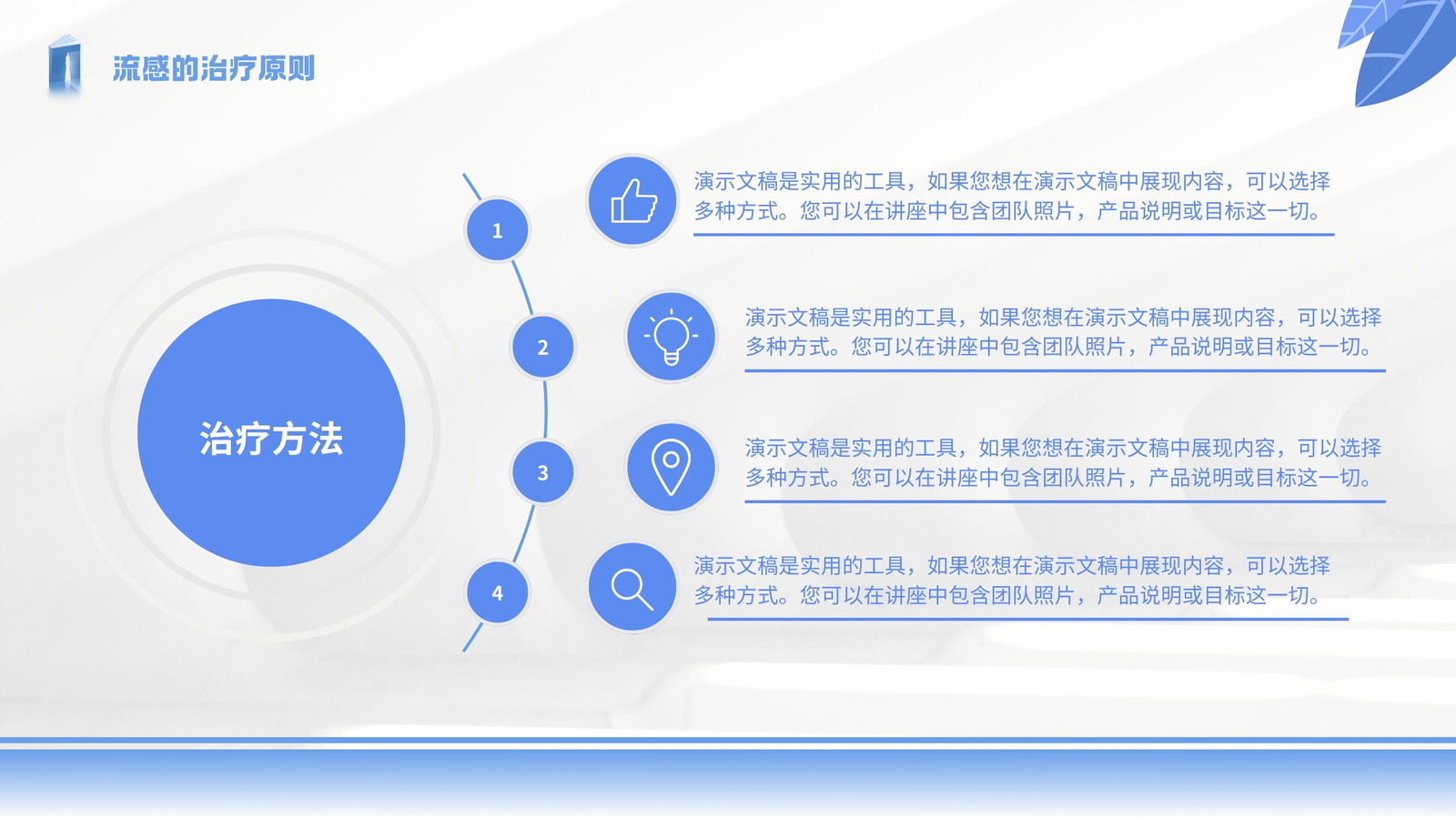 流感的治疗原则

治疗方法

1

演示文稿是实用的工具，如果您想在演示文稿中展现内容，可以选择多种方式。您可以在讲座中包含团队照片，产品说明或目标这一切。

2

演示文稿是实用的工具，如果您想在演示文稿中展现内容，可以选择多种方式。您可以在讲座中包含团队照片，产品说明或目标这一切。

3

演示文稿是实用的工具，如果您想在演示文稿中展现内容，可以选择多种方式。您可以在讲座中包含团队照片，产品说明或目标这一切。

4

演示文稿是实用的工具，如果您想在演示文稿中展现内容，可以选择多种方式。您可以在讲座中包含团队照片，产品说明或目标这一切。